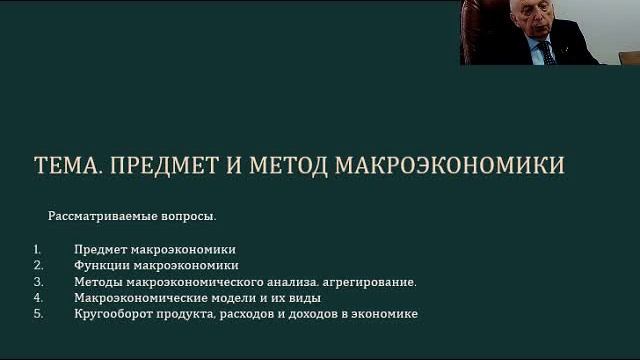 ТЕМА. ПРЕДМЕТ И МЕТОД МАКРОЭКОНОМИКИ

Рассматриваемые вопросы.

1. Предмет макроэкономики
2. Функции макроэкономики
3. Методы макроэкономического анализа. агрегирование.
4. Макроэкономические модели и их виды
5. Кругооборот продукта, расходов и доходов в экономике